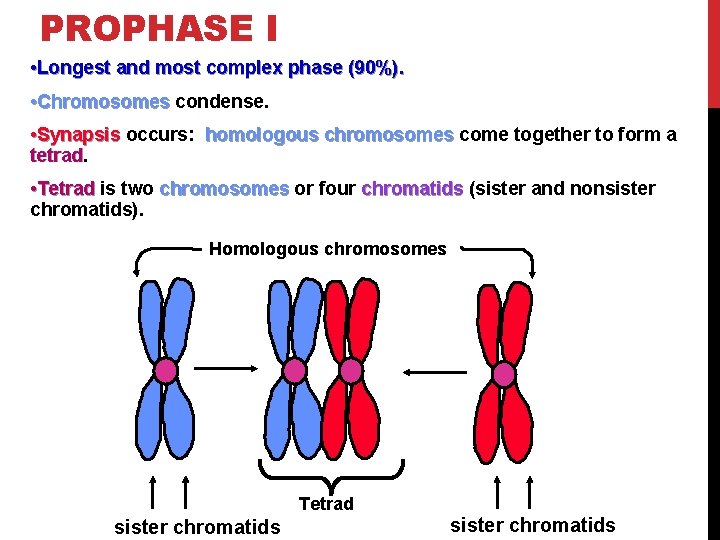 PROPHASE I

•Longest and most complex phase (90%).

•Chromosomes condense.

•Synapsis occurs: homologous chromosomes come together to form a tetrad.

•Tetrad is two chromosomes or four chromatids (sister and nonsister chromatids).

Homologous chromosomes

Tetrad

sister chromatids

sister chromatids